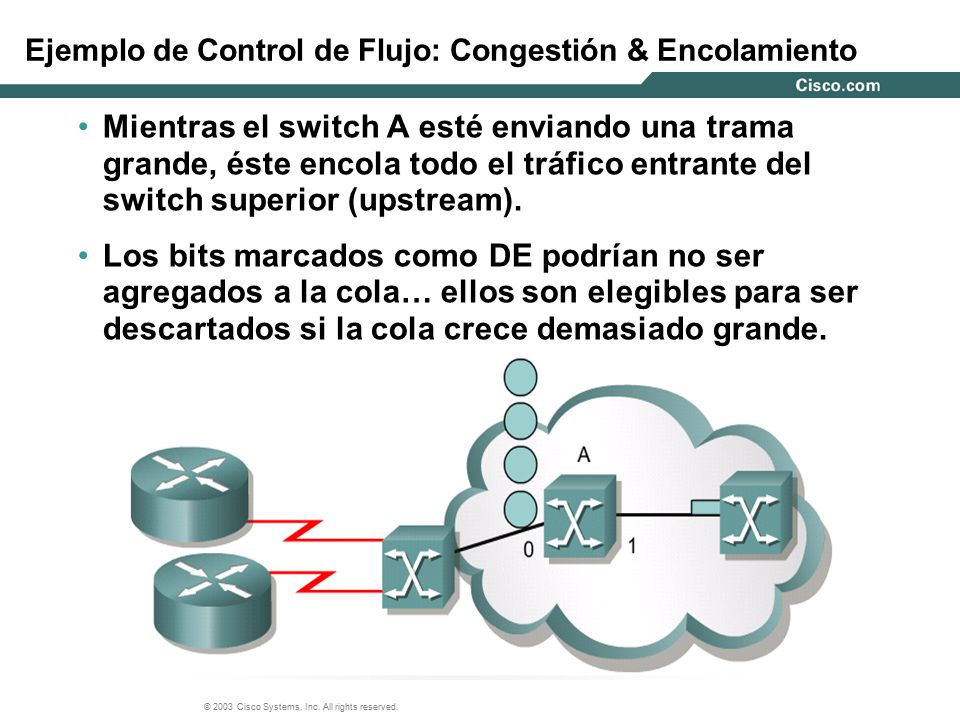 Ejemplo de Control de Flujo: Congestión & Encolamiento

Cisco.com

• Mientras el switch A esté enviando una trama grande, éste encola todo el tráfico entrante del switch superior (upstream).

• Los bits marcados como DE podrían no ser agregados a la cola… ellos son elegibles para ser descartados si la cola crece demasiado grande.

A

0

1

© 2003 Cisco Systems, Inc. All rights reserved.